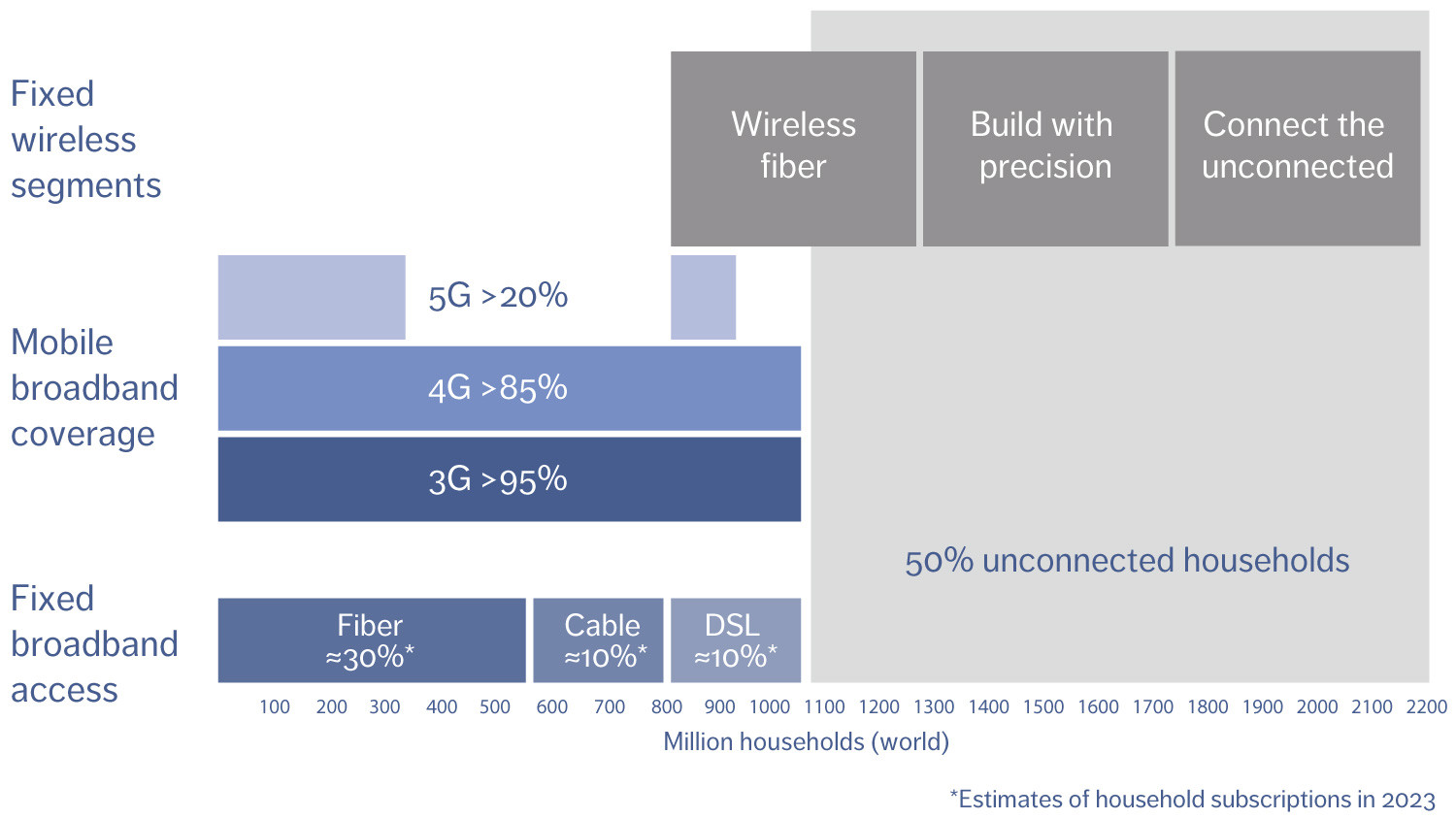 Fixed wireless segments

Wireless fiber

Build with precision

Connect the unconnected

Mobile broadband coverage

5G >20%

4G >85%

3G >95%

50% unconnected households

Fixed broadband access

Fiber ≈30%*

Cable ≈10%*

DSL ≈10%*

100 200 300 400 500 600 700 800 900 1000 1100 1200 1300 1400 1500 1600 1700 1800 1900 2000 2100 2200

Million households (world)

*Estimates of household subscriptions in 2023